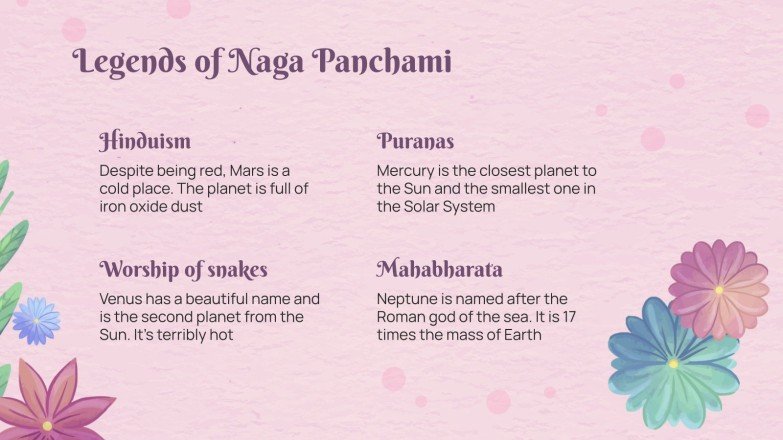 Legends of Naga Panchami

Hinduism

Despite being red, Mars is a cold place. The planet is full of iron oxide dust

Worship of snakes

Venus has a beautiful name and is the second planet from the Sun. It's terribly hot

Puranas

Mercury is the closest planet to the Sun and the smallest one in the Solar System

Mahabharata

Neptune is named after the Roman god of the sea. It is 17 times the mass of Earth